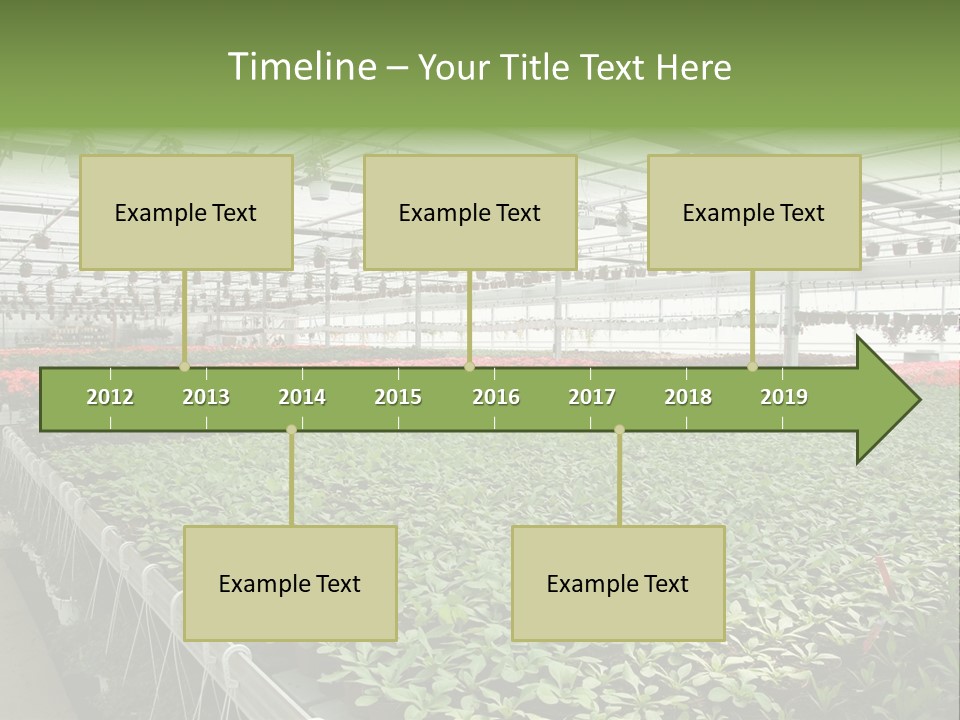 Timeline – Your Title Text Here

Example Text

Example Text

Example Text

2012 2013 2014 2015 2016 2017 2018 2019

Example Text

Example Text